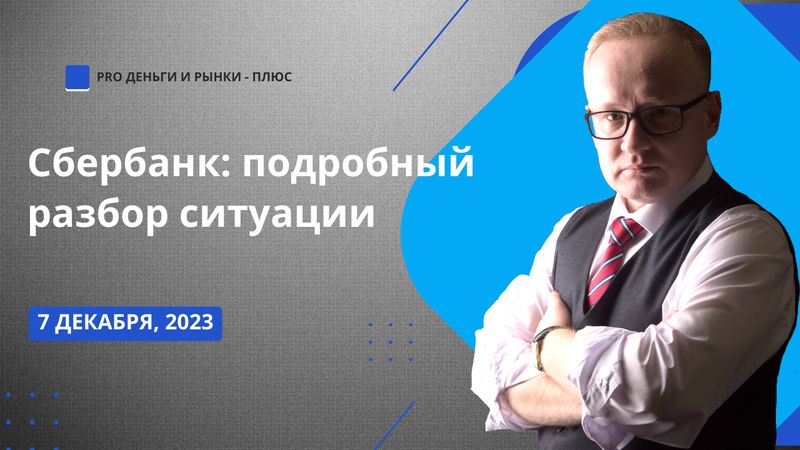 PRO ДЕНЬГИ И РЫНКИ - ПЛЮС

Сбербанк: подробный разбор ситуации

7 ДЕКАБРЯ, 2023